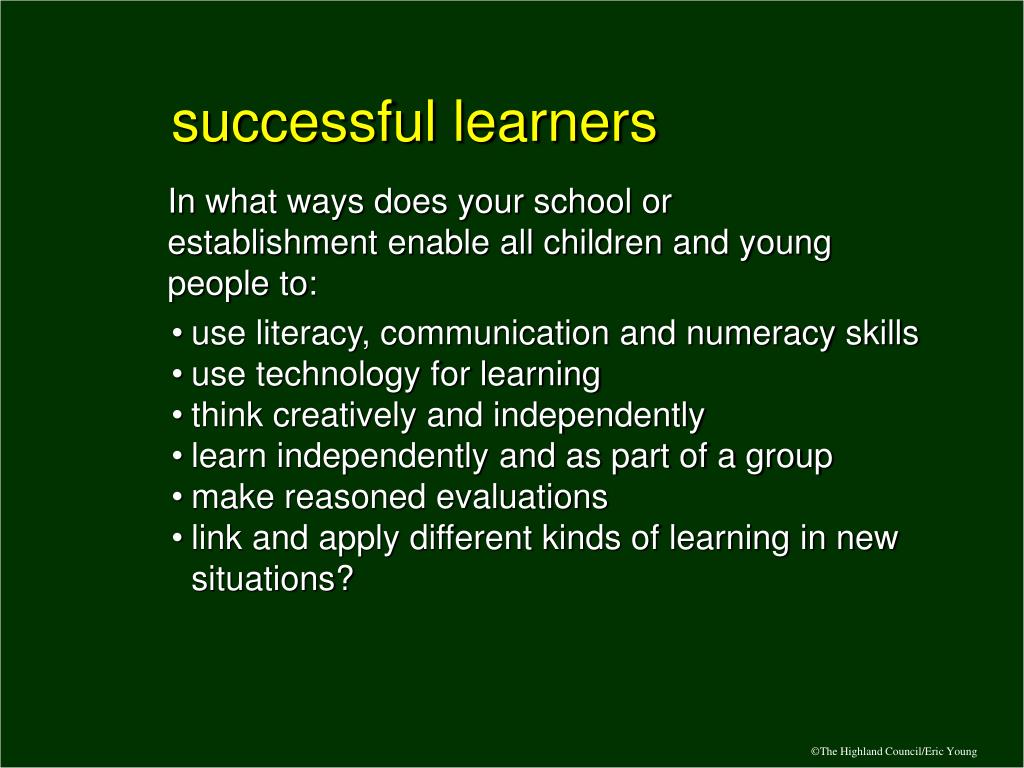 successful learners

In what ways does your school or establishment enable all children and young people to:

• use literacy, communication and numeracy skills
• use technology for learning
• think creatively and independently
• learn independently and as part of a group
• make reasoned evaluations
• link and apply different kinds of learning in new situations?

©The Highland Council/Eric Young